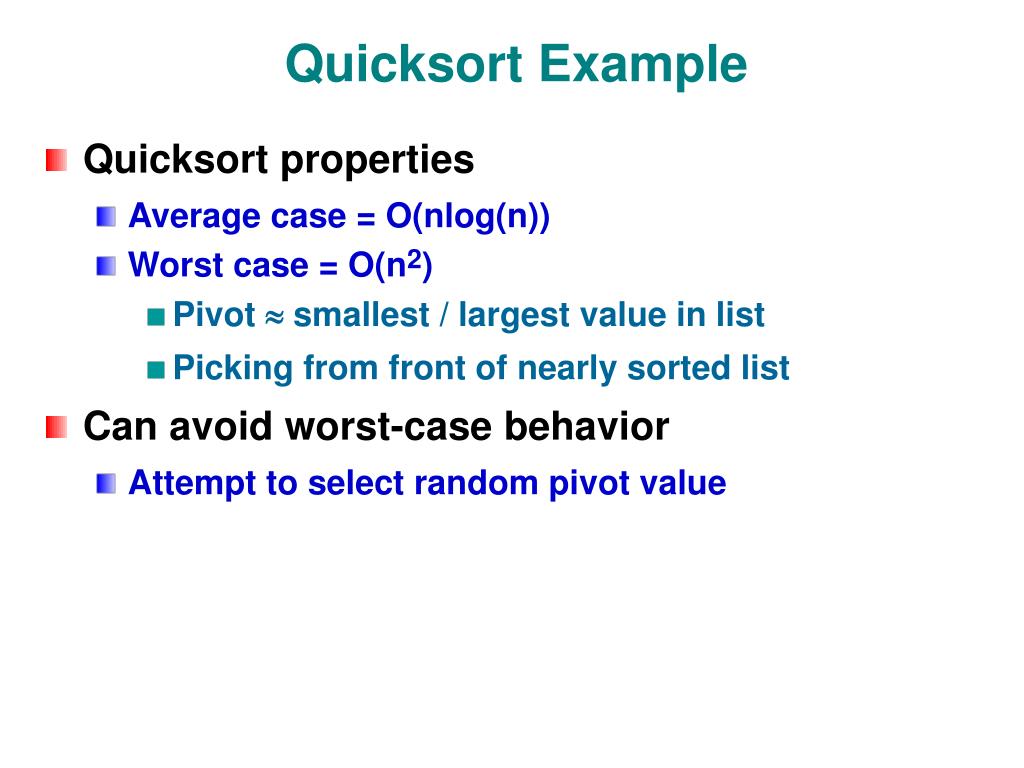 Quicksort Example

Quicksort properties

Average case = O(nlog(n))

Worst case = O($n^2$)

Pivot $\approx$ smallest / largest value in list

Picking from front of nearly sorted list

Can avoid worst-case behavior

Attempt to select random pivot value